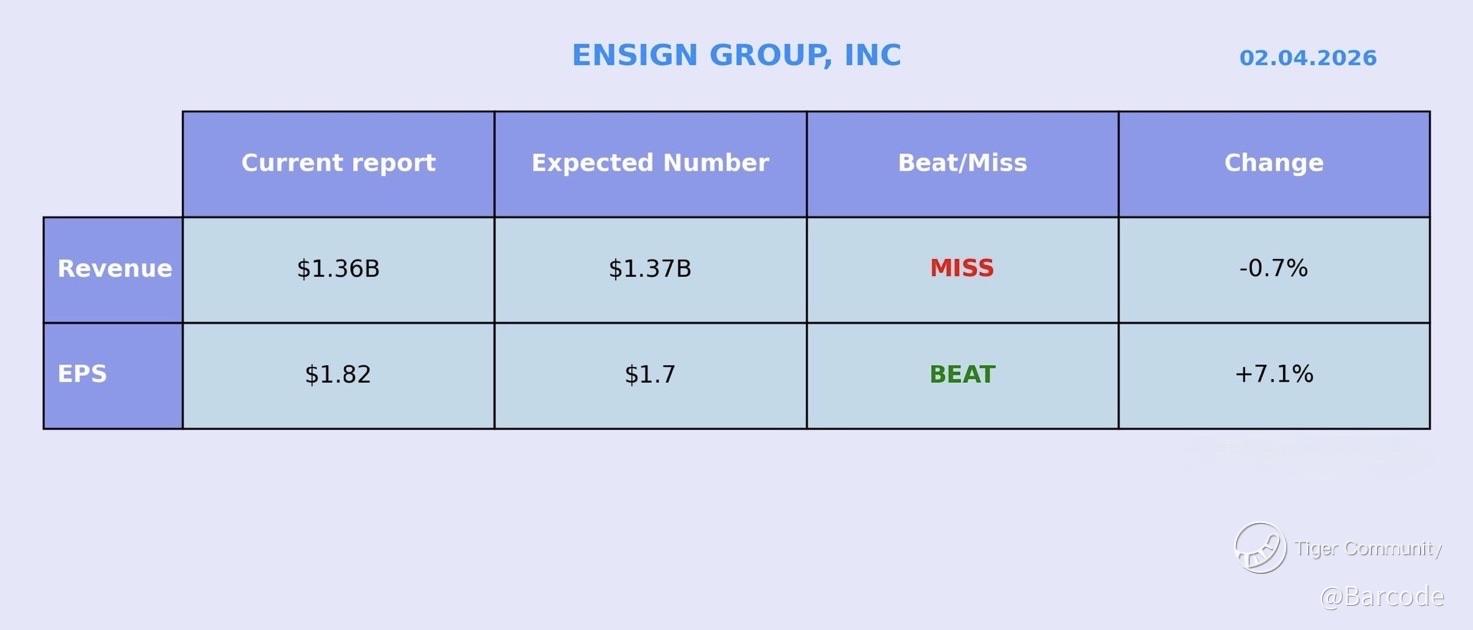 ENSIGN GROUP, INC

02.04.2026

| | Current report | Expected Number | Beat/Miss | Change |
|---|---|---|---|---|
| Revenue | \$1.36B | \$1.37B | MISS | -0.7% |
| EPS | \$1.82 | \$1.7 | BEAT | +7.1% |

Tiger Community
@Barcode